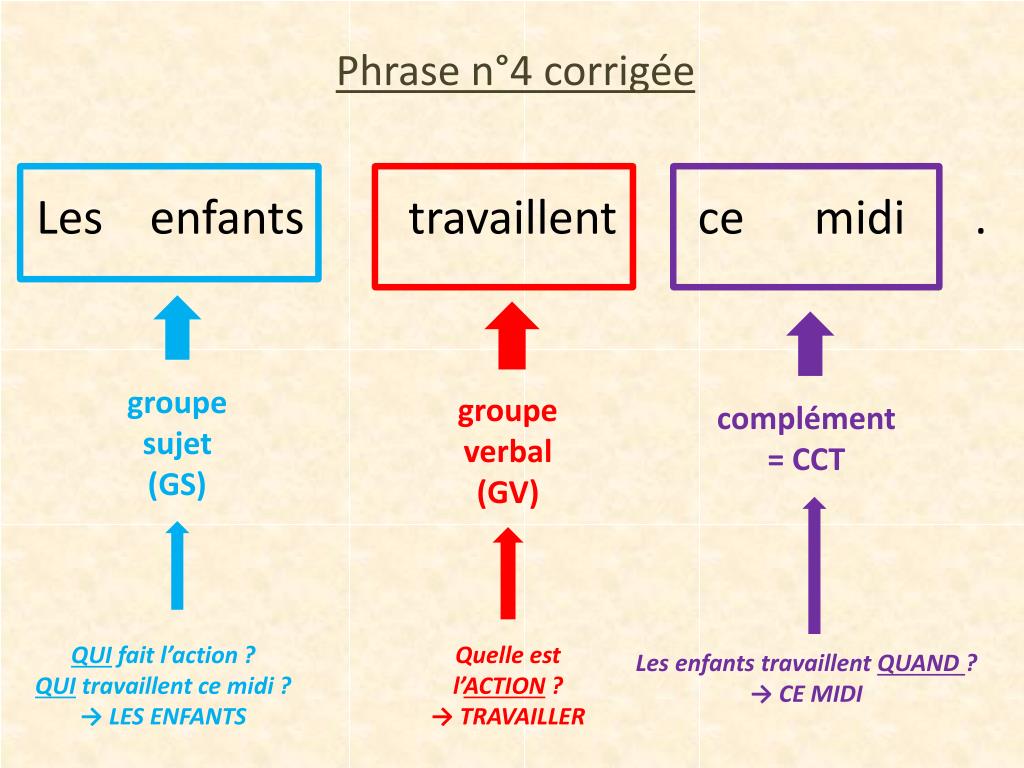 Phrase n°4 corrigée

Les enfants

travaillent

ce midi

.

groupe sujet (GS)

groupe verbal (GV)

complément = CCT

QUI fait l'action ?
QUI travaillent ce midi ?
→ LES ENFANTS

Quelle est l'ACTION ?
→ TRAVAILLER

Les enfants travaillent QUAND ?
→ CE MIDI